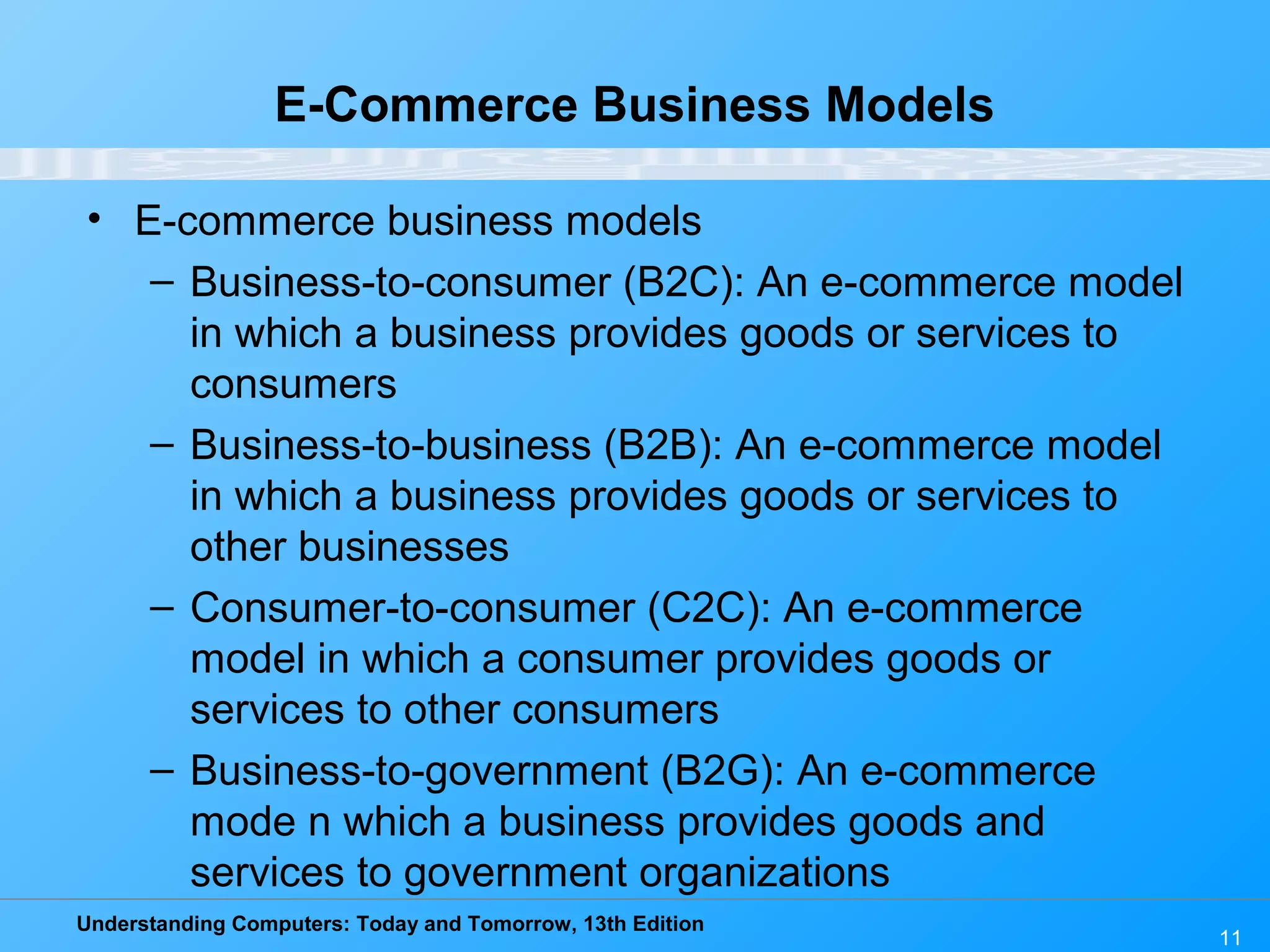 E-Commerce Business Models

• E-commerce business models
– Business-to-consumer (B2C): An e-commerce model in which a business provides goods or services to consumers
– Business-to-business (B2B): An e-commerce model in which a business provides goods or services to other businesses
– Consumer-to-consumer (C2C): An e-commerce model in which a consumer provides goods or services to other consumers
– Business-to-government (B2G): An e-commerce mode n which a business provides goods and services to government organizations

Understanding Computers: Today and Tomorrow, 13th Edition

11